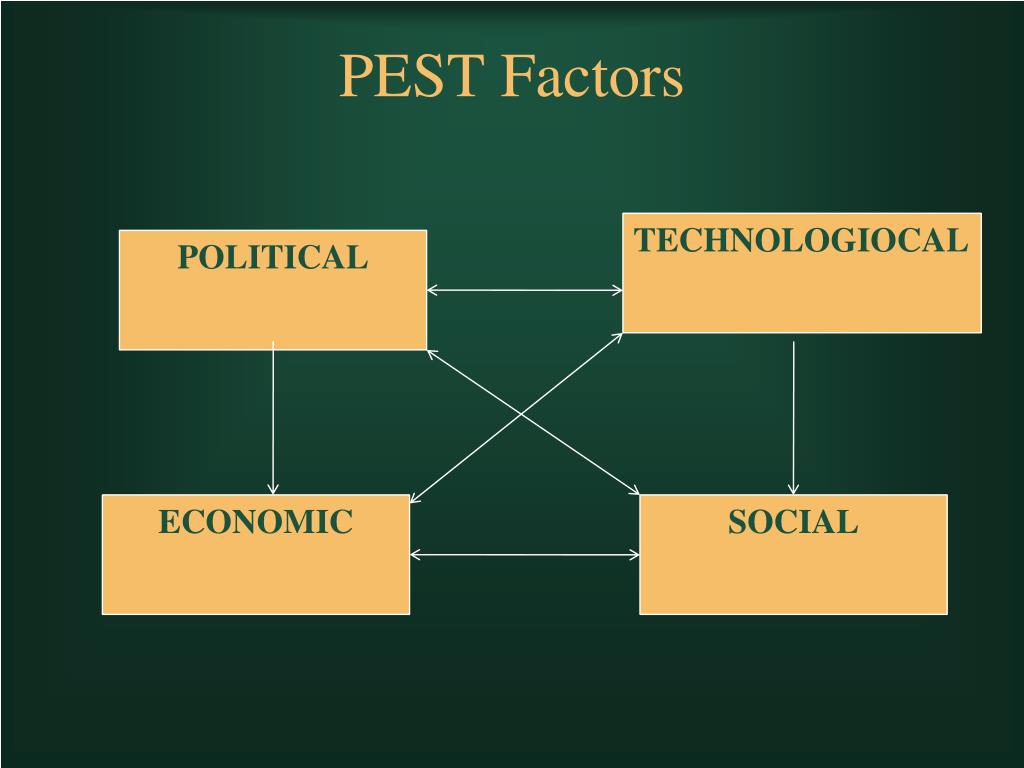 PEST Factors

POLITICAL

TECHNOLOGIOCAL

ECONOMIC

SOCIAL